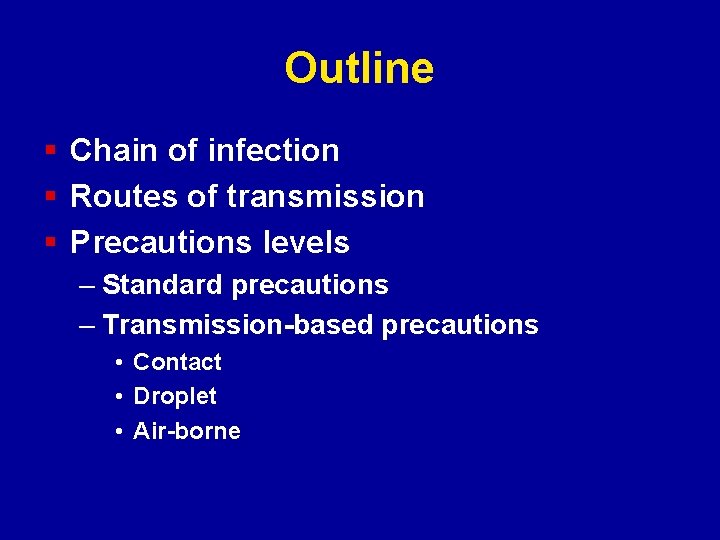 Outline

▪ Chain of infection
▪ Routes of transmission
▪ Precautions levels
– Standard precautions
– Transmission-based precautions
• Contact
• Droplet
• Air-borne